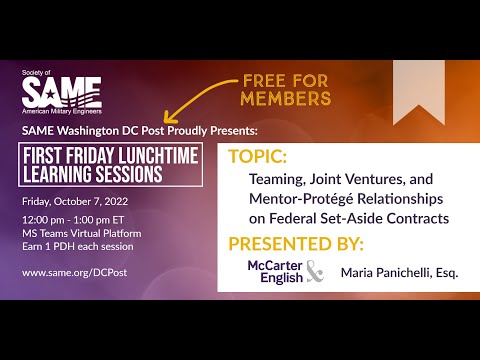 Society of
SAME
American Military Engineers

FREE FOR MEMBERS

SAME Washington DC Post Proudly Presents:

FIRST FRIDAY LUNCHTIME LEARNING SESSIONS

Friday, October 7, 2022

12:00 pm - 1:00 pm ET
MS Teams Virtual Platform
Earn 1 PDH each session

www.same.org/DCPost

TOPIC:
Teaming, Joint Ventures, and Mentor-Protégé Relationships on Federal Set-Aside Contracts

PRESENTED BY:
McCarter & English

Maria Panichelli, Esq.